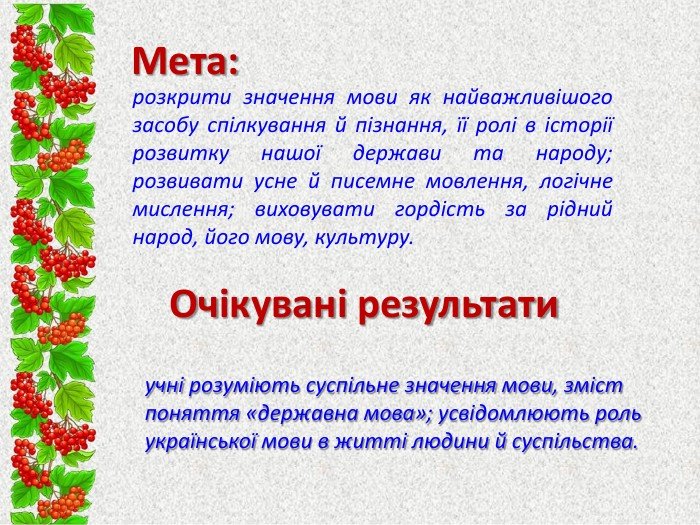 Мета:
розкрити значення мови як найважливішого засобу спілкування й пізнання, її ролі в історії розвитку нашої держави та народу; розвивати усне й писемне мовлення, логічне мислення; виховувати гордість за рідний народ, його мову, культуру.

Очікувані результати

учні розуміють суспільне значення мови, зміст поняття «державна мова»; усвідомлюють роль української мови в житті людини й суспільства.